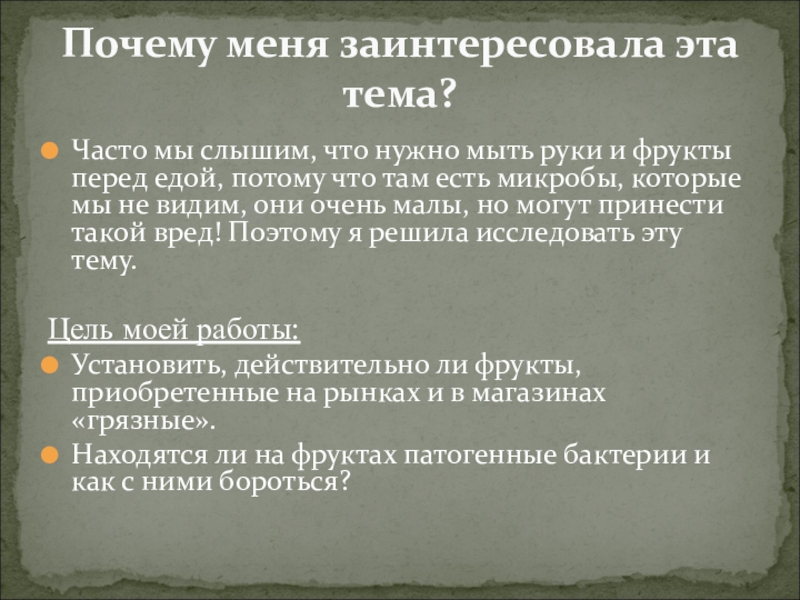 Почему меня заинтересовала эта тема?

Часто мы слышим, что нужно мыть руки и фрукты перед едой, потому что там есть микробы, которые мы не видим, они очень малы, но могут принести такой вред! Поэтому я решила исследовать эту тему.

Цель моей работы:

Установить, действительно ли фрукты, приобретенные на рынках и в магазинах «грязные».

Находятся ли на фруктах патогенные бактерии и как с ними бороться?